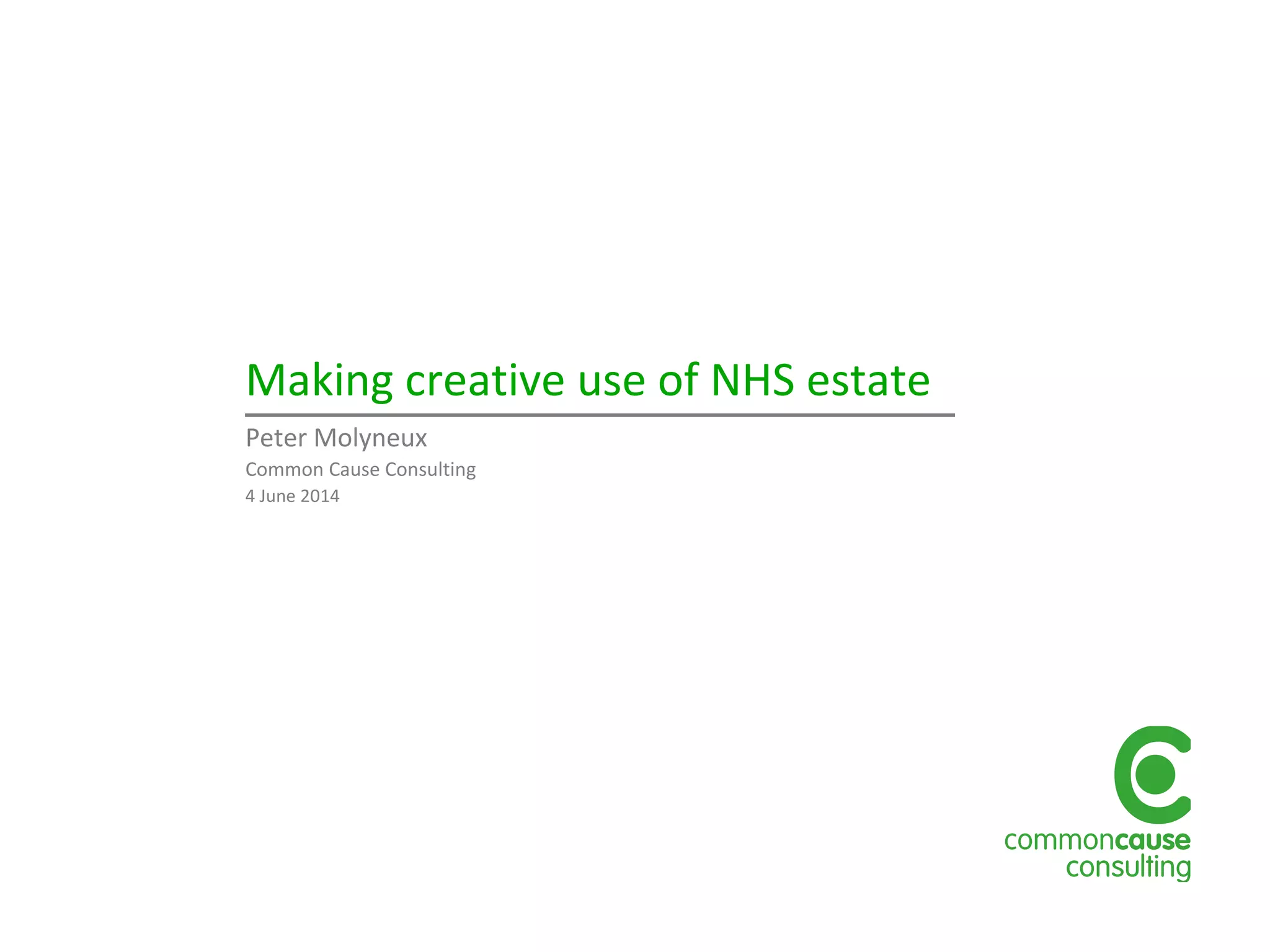 Making creative use of NHS estate

Peter Molyneux

Common Cause Consulting

4 June 2014

commoncause
consulting